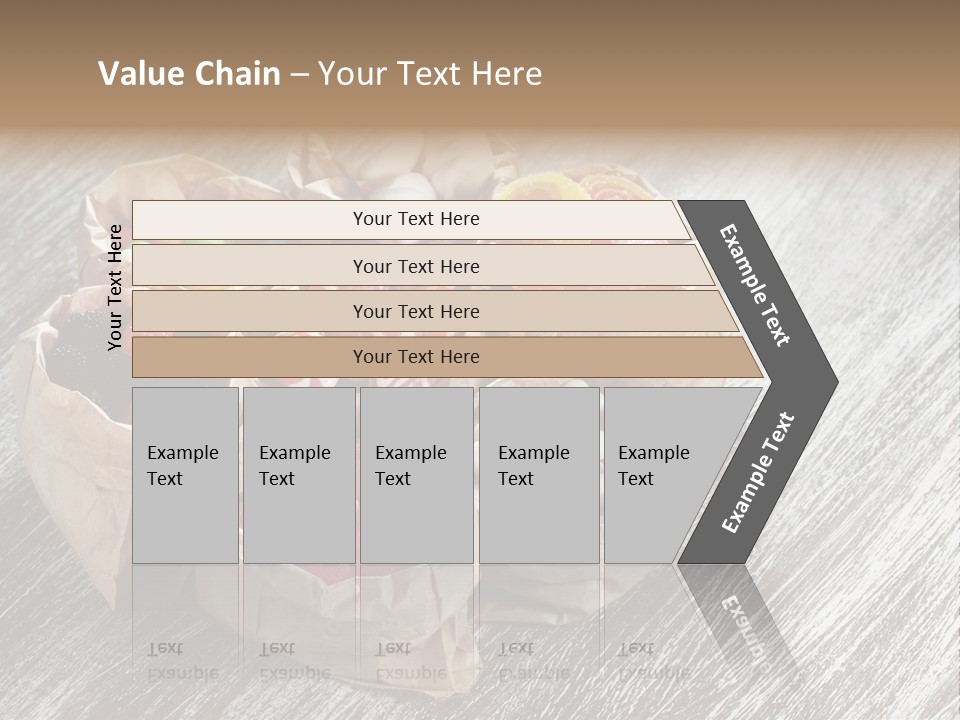 Value Chain – Your Text Here

Your Text Here

Your Text Here

Your Text Here

Your Text Here

Your Text Here

Example Text

Example Text

Example Text

Example Text

Example Text

Example Text

Example Text